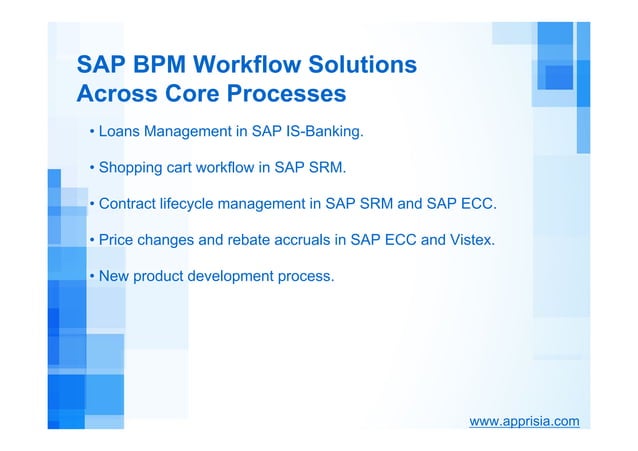 SAP BPM Workflow Solutions Across Core Processes

• Loans Management in SAP IS-Banking.

• Shopping cart workflow in SAP SRM.

• Contract lifecycle management in SAP SRM and SAP ECC.

• Price changes and rebate accruals in SAP ECC and Vistex.

• New product development process.

www.apprisia.com